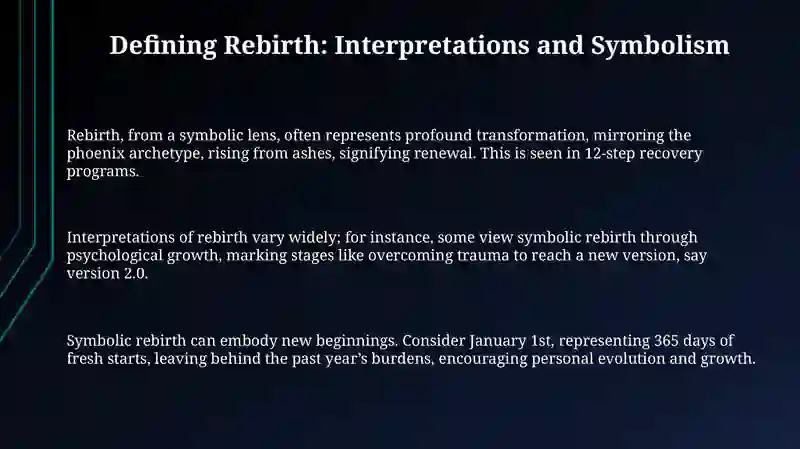 Defining Rebirth: Interpretations and Symbolism

Rebirth, from a symbolic lens, often represents profound transformation, mirroring the phoenix archetype, rising from ashes, signifying renewal. This is seen in 12-step recovery programs.

Interpretations of rebirth vary widely; for instance, some view symbolic rebirth through psychological growth, marking stages like overcoming trauma to reach a new version, say version 2.0.

Symbolic rebirth can embody new beginnings. Consider January 1st, representing 365 days of fresh starts, leaving behind the past year's burdens, encouraging personal evolution and growth.